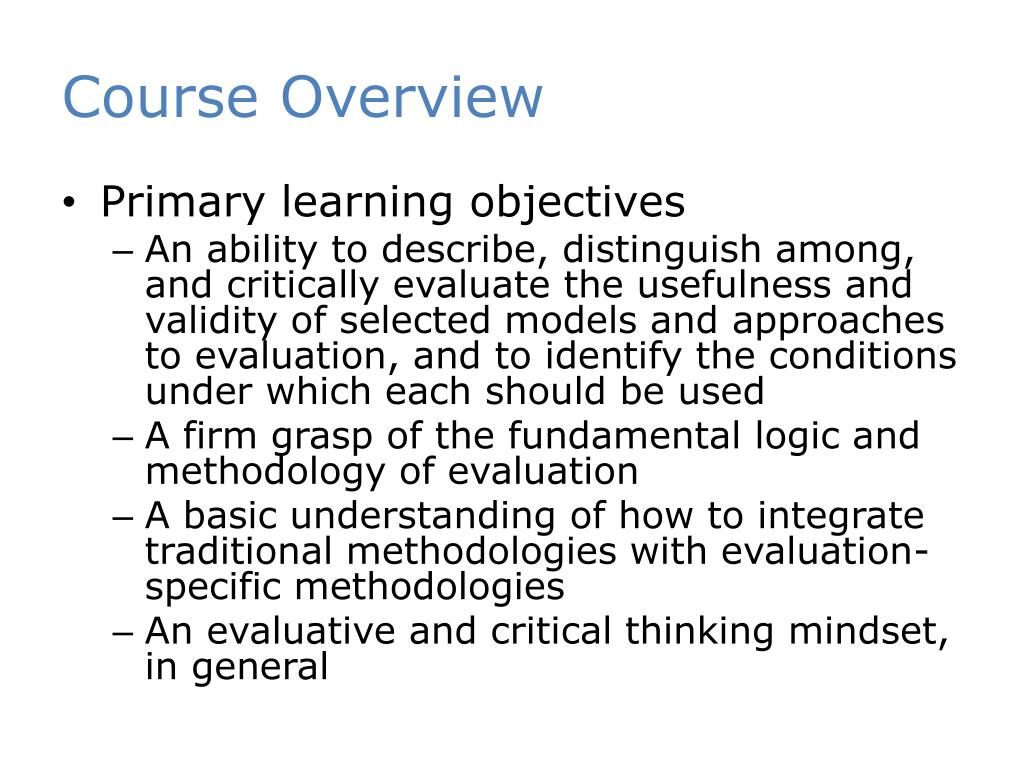 Course Overview

• Primary learning objectives
– An ability to describe, distinguish among, and critically evaluate the usefulness and validity of selected models and approaches to evaluation, and to identify the conditions under which each should be used
– A firm grasp of the fundamental logic and methodology of evaluation
– A basic understanding of how to integrate traditional methodologies with evaluation-specific methodologies
– An evaluative and critical thinking mindset, in general